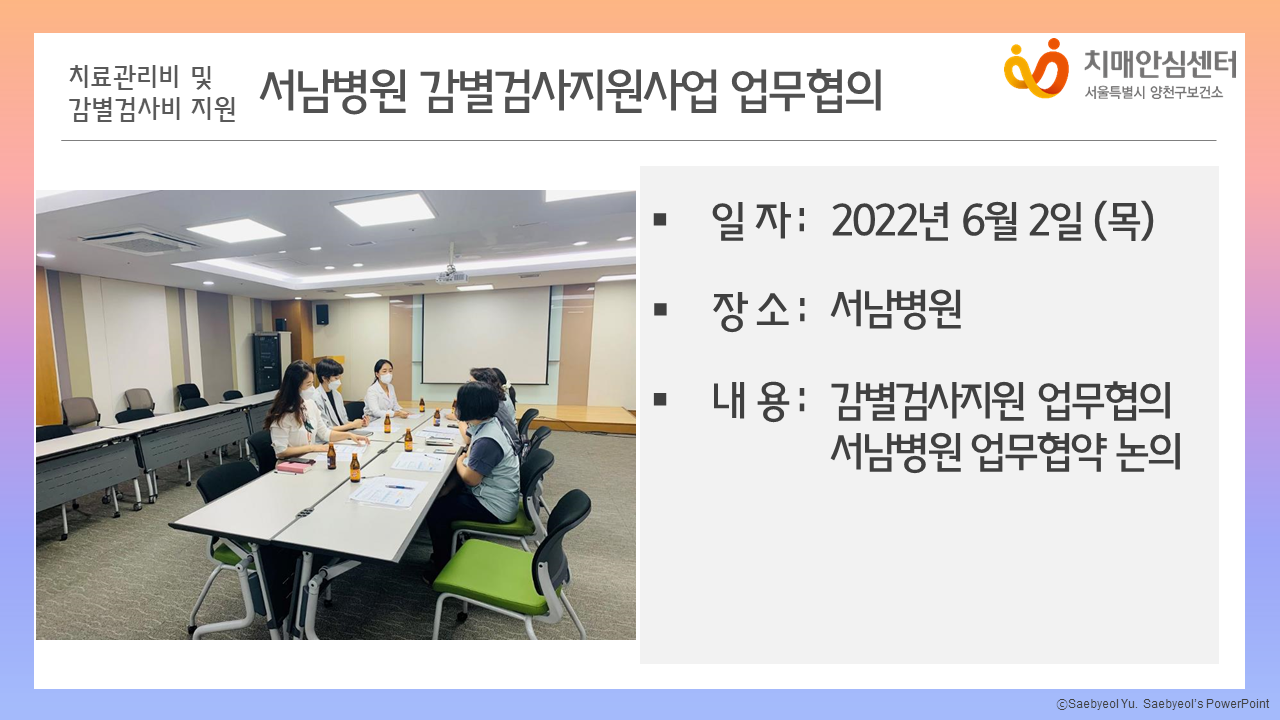 치료관리비 및
감별검사비 지원

서남병원 감별검사지원사업 업무협의

치매안심센터
서울특별시 양천구보건소

▪ 일 자 : 2022년 6월 2일 (목)

▪ 장 소 : 서남병원

▪ 내 용 : 감별검사지원 업무협의
서남병원 업무협약 논의

ⓒSaebyeol Yu. Saebyeol's PowerPoint